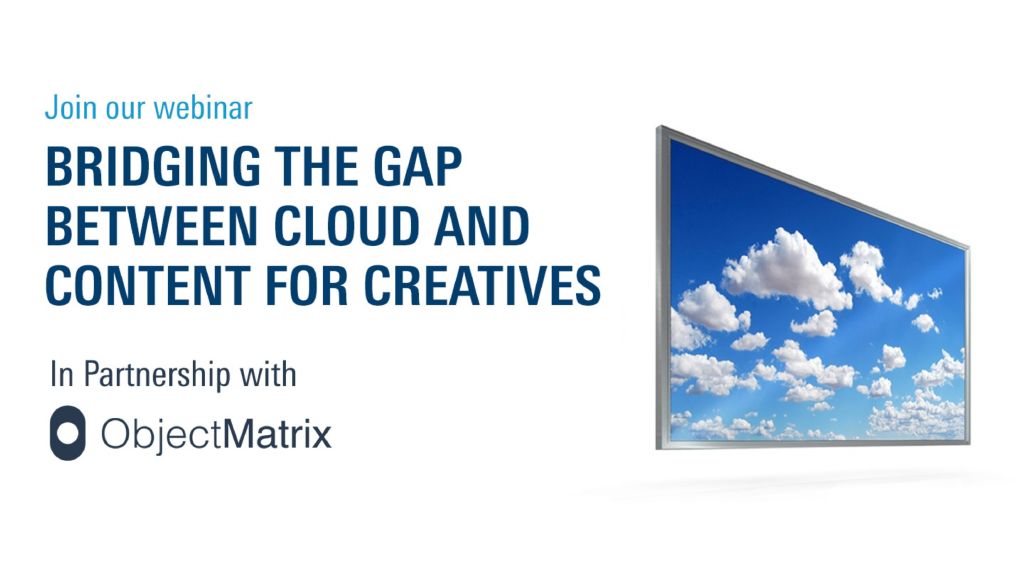 Join our webinar

BRIDGING THE GAP BETWEEN CLOUD AND CONTENT FOR CREATIVES

In Partnership with

ObjectMatrix